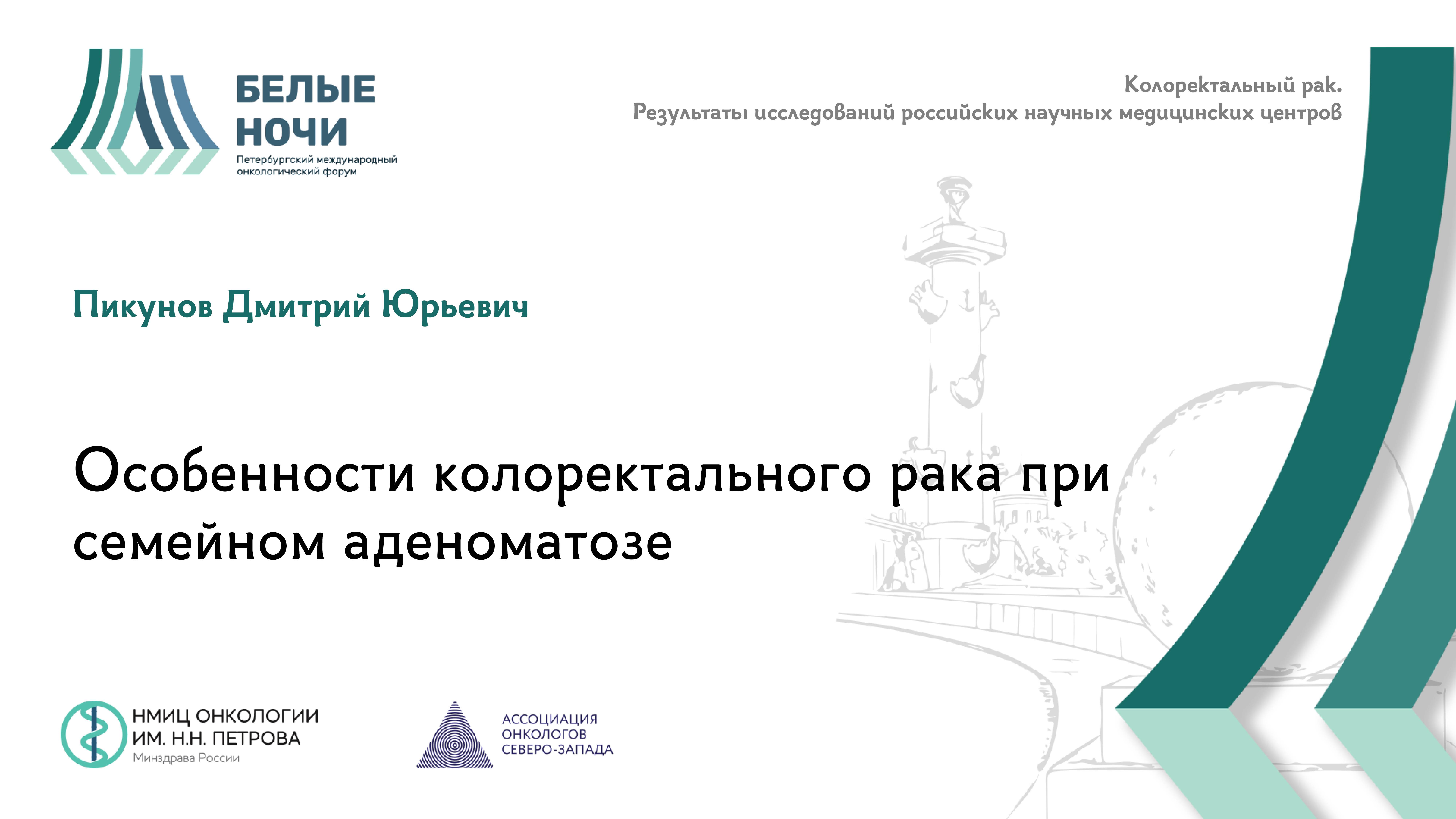 БЕЛЫЕ НОЧИ
Петербургский международный онкологический форум

Колоректальный рак.
Результаты исследований российских научных медицинских центров

Пикунов Дмитрий Юрьевич

Особенности колоректального рака при семейном аденоматозе

НМИЦ ОНКОЛОГИИ ИМ. Н.Н. ПЕТРОВА
Минздрава России

АССОЦИАЦИЯ ОНКОЛОГОВ СЕВЕРО-ЗАПАДА